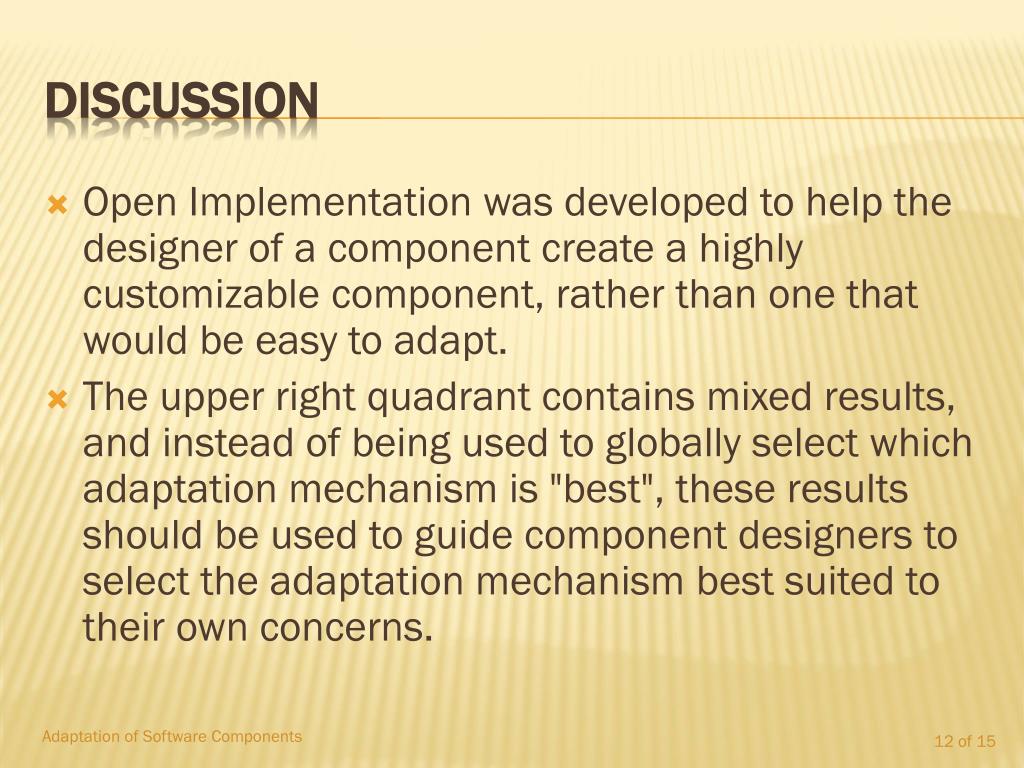 DISCUSSION

Open Implementation was developed to help the designer of a component create a highly customizable component, rather than one that would be easy to adapt.

The upper right quadrant contains mixed results, and instead of being used to globally select which adaptation mechanism is "best", these results should be used to guide component designers to select the adaptation mechanism best suited to their own concerns.

Adaptation of Software Components

12 of 15